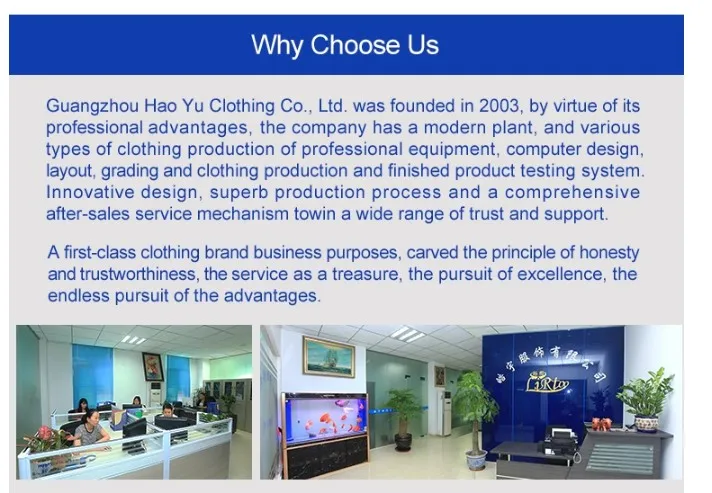 Why Choose Us

Guangzhou Hao Yu Clothing Co., Ltd. was founded in 2003, by virtue of its professional advantages, the company has a modern plant, and various types of clothing production of professional equipment, computer design, layout, grading and clothing production and finished product testing system. Innovative design, superb production process and a comprehensive after-sales service mechanism towin a wide range of trust and support.

A first-class clothing brand business purposes, carved the principle of honesty and trustworthiness, the service as a treasure, the pursuit of excellence, the endless pursuit of the advantages.

皓宇服饰有限公司

LiRto